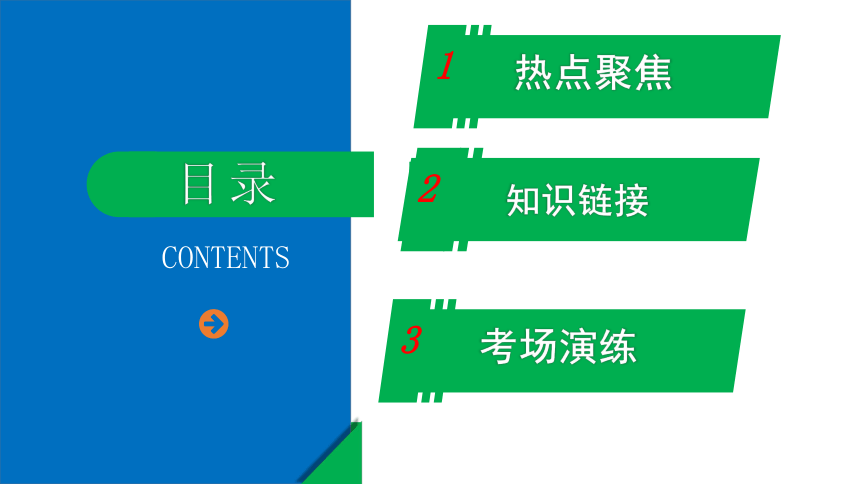 目录

CONTENTS

1 热点聚焦

2 知识链接

3 考场演练